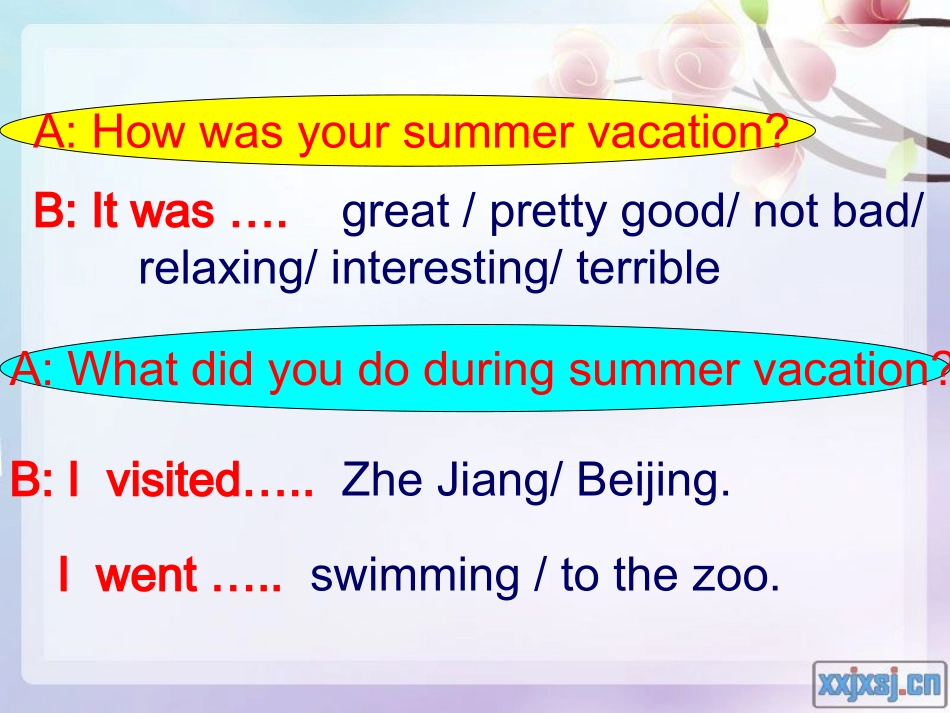 A: How was your summer vacation?

B: It was …. great / pretty good/ not bad/ relaxing/ interesting/ terrible

A: What did you do during summer vacation?

B: I visited….. Zhe Jiang/ Beijing.

I went ….. swimming / to the zoo.

xxjxsj.cn